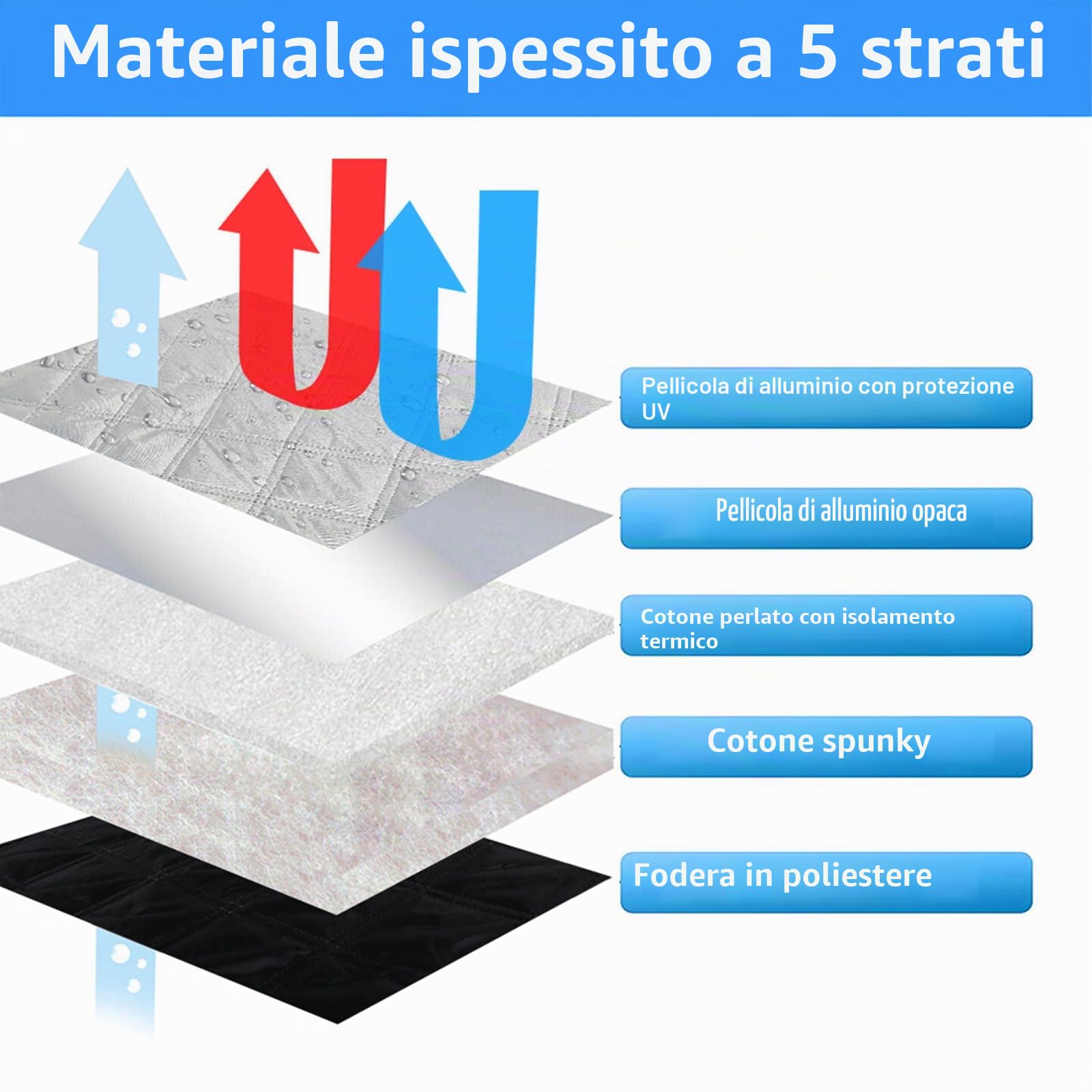 Materiale ispessito a 5 strati

Pellicola di alluminio con protezione UV

Pellicola di alluminio opaca

Cotone perlato con isolamento termico

Cotone spunky

Fodera in poliestere